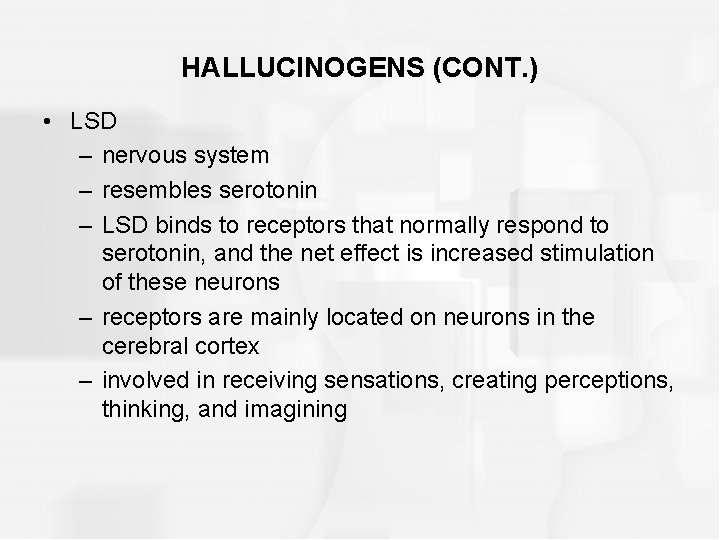 HALLUCINOGENS (CONT.)

• LSD
  – nervous system
  – resembles serotonin
  – LSD binds to receptors that normally respond to serotonin, and the net effect is increased stimulation of these neurons
  – receptors are mainly located on neurons in the cerebral cortex
  – involved in receiving sensations, creating perceptions, thinking, and imagining